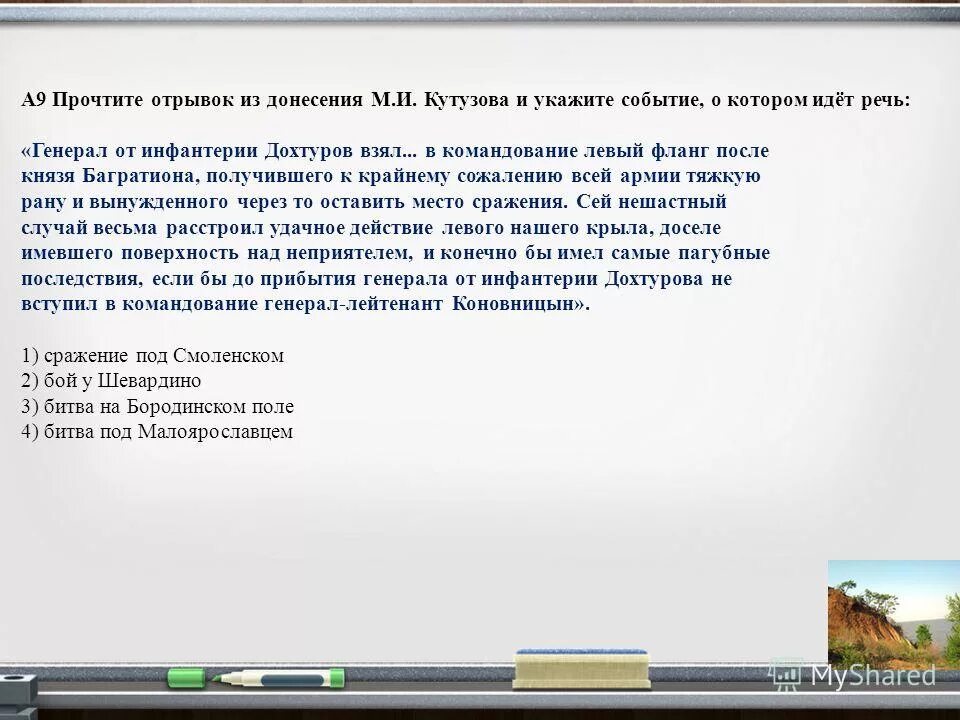 А9 Прочтите отрывок из донесения М.И. Кутузова и укажите событие, о котором идёт речь:

«Генерал от инфантерии Дохтуров взял... в командование левый фланг после князя Багратиона, получившего к крайнему сожалению всей армии тяжкую рану и вынужденного через то оставить место сражения. Сей нешастный случай весьма расстроил удачное действие левого нашего крыла, доселе имевшего поверхность над неприятелем, и конечно бы имел самые пагубные последствия, если бы до прибытия генерала от инфантерии Дохтурова не вступил в командование генерал-лейтенант Коновницын».

1) сражение под Смоленском
2) бой у Шевардино
3) битва на Бородинском поле
4) битва под Малоярославцем

MyShared